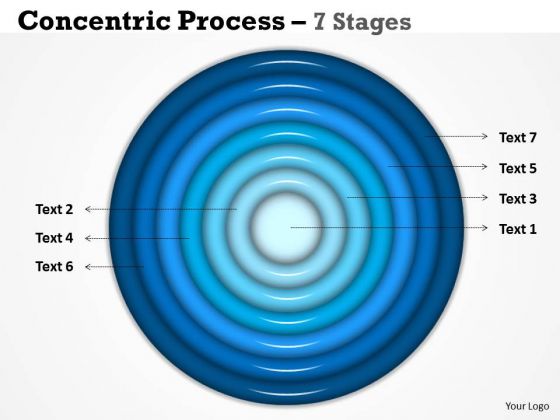 Concentric Process – 7 Stages

Text 7

Text 5

Text 3

Text 1

Text 2

Text 4

Text 6

Your Logo